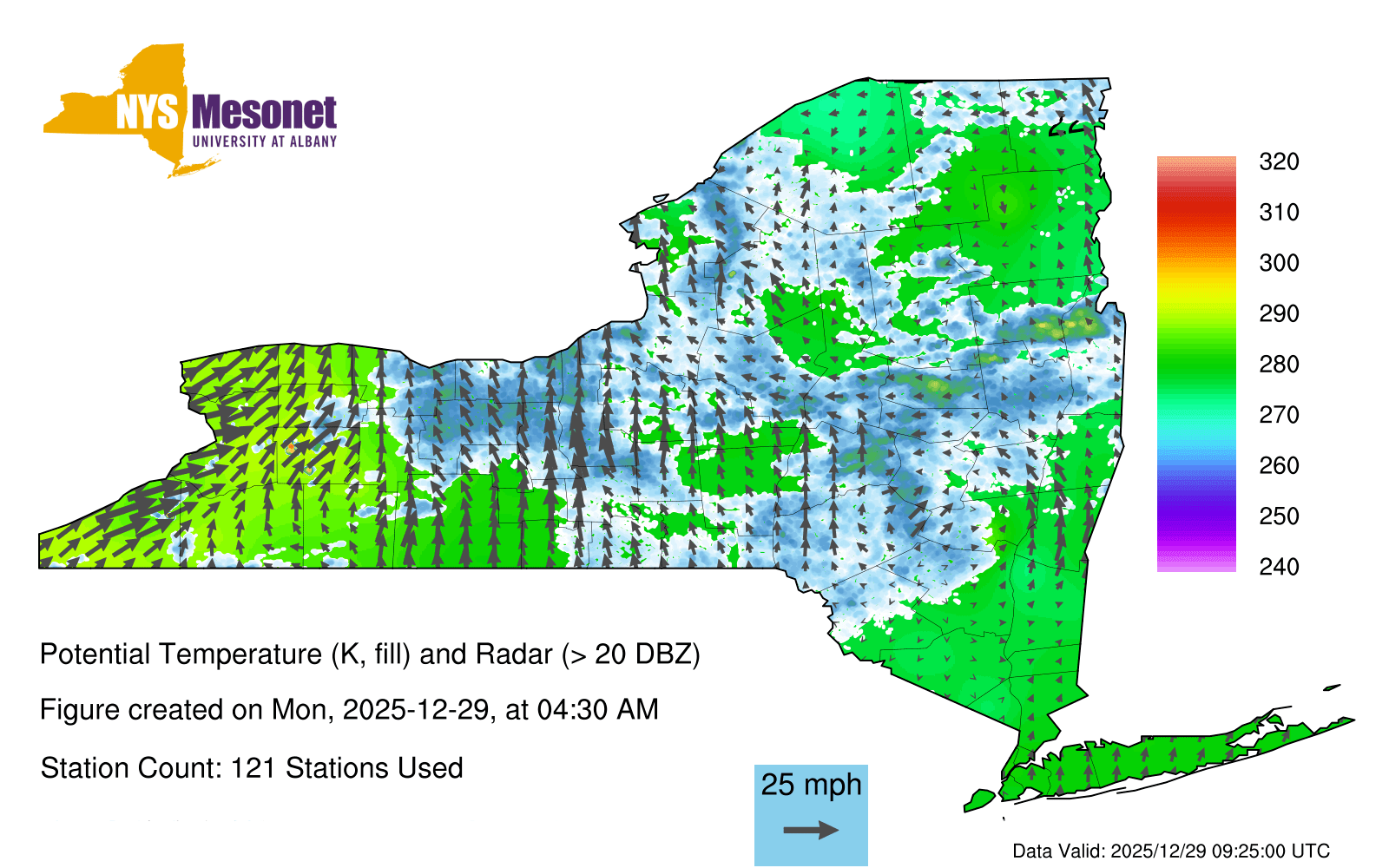 NYS Mesonet
UNIVERSITY AT ALBANY

320
310
300
290
280
270
260
250
240

Potential Temperature (K, fill) and Radar (> 20 DBZ)

Figure created on Mon, 2025-12-29, at 04:30 AM

Station Count: 121 Stations Used

25 mph

Data Valid: 2025/12/29 09:25:00 UTC